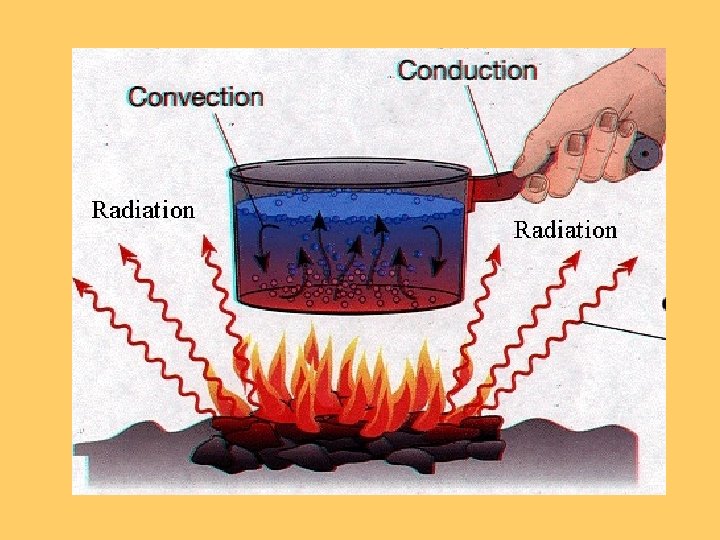 Conduction

Convection

Radiation

Radiation